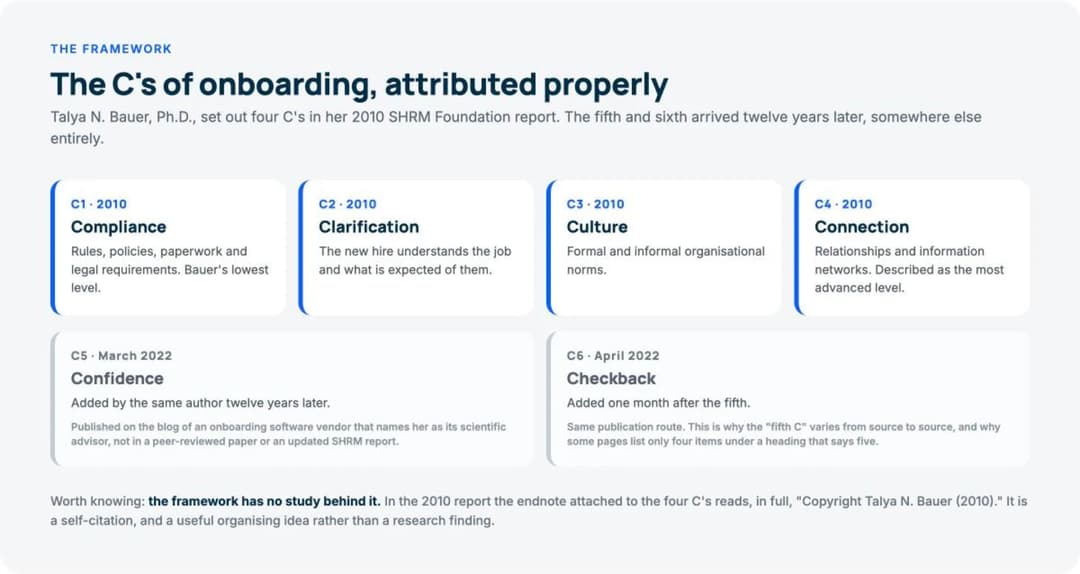 THE FRAMEWORK

The C's of onboarding, attributed properly

Talya N. Bauer, Ph.D., set out four C's in her 2010 SHRM Foundation report. The fifth and sixth arrived twelve years later, somewhere else entirely.

C1 · 2010
Compliance
Rules, policies, paperwork and legal requirements. Bauer's lowest level.

C2 · 2010
Clarification
The new hire understands the job and what is expected of them.

C3 · 2010
Culture
Formal and informal organisational norms.

C4 · 2010
Connection
Relationships and information networks. Described as the most advanced level.

C5 · March 2022
Confidence
Added by the same author twelve years later.
Published on the blog of an onboarding software vendor that names her as its scientific advisor, not in a peer-reviewed paper or an updated SHRM report.

C6 · April 2022
Checkback
Added one month after the fifth.
Same publication route. This is why the "fifth C" varies from source to source, and why some pages list only four items under a heading that says five.

Worth knowing: the framework has no study behind it. In the 2010 report the endnote attached to the four C's reads, in full, "Copyright Talya N. Bauer (2010)." It is a self-citation, and a useful organising idea rather than a research finding.